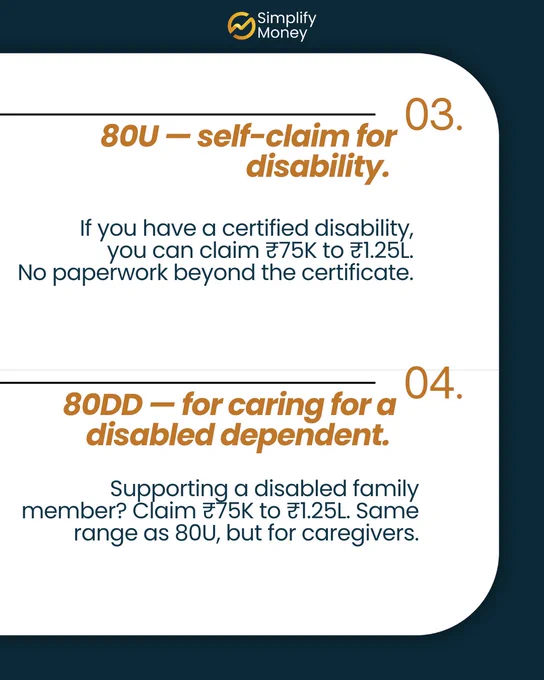 Simplify Money

03.

80U — self-claim for disability.

If you have a certified disability, you can claim ₹75K to ₹1.25L. No paperwork beyond the certificate.

04.

80DD — for caring for a disabled dependent.

Supporting a disabled family member? Claim ₹75K to ₹1.25L. Same range as 80U, but for caregivers.